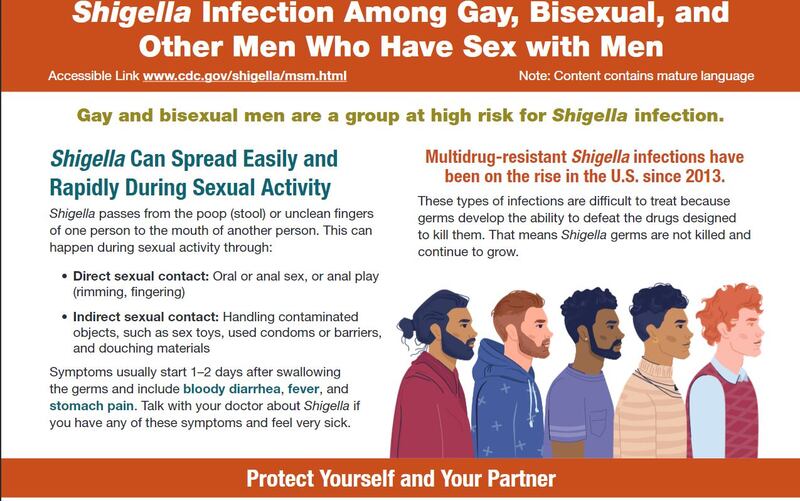 Shigella Infection Among Gay, Bisexual, and Other Men Who Have Sex with Men

Accessible Link www.cdc.gov/shigella/msm.html

Note: Content contains mature language

Gay and bisexual men are a group at high risk for Shigella infection.

Shigella Can Spread Easily and Rapidly During Sexual Activity

Shigella passes from the poop (stool) or unclean fingers of one person to the mouth of another person. This can happen during sexual activity through:

• Direct sexual contact: Oral or anal sex, or anal play (rimming, fingering)

• Indirect sexual contact: Handling contaminated objects, such as sex toys, used condoms or barriers, and douching materials

Symptoms usually start 1–2 days after swallowing the germs and include bloody diarrhea, fever, and stomach pain. Talk with your doctor about Shigella if you have any of these symptoms and feel very sick.

Multidrug-resistant Shigella infections have been on the rise in the U.S. since 2013.

These types of infections are difficult to treat because germs develop the ability to defeat the drugs designed to kill them. That means Shigella germs are not killed and continue to grow.

Protect Yourself and Your Partner